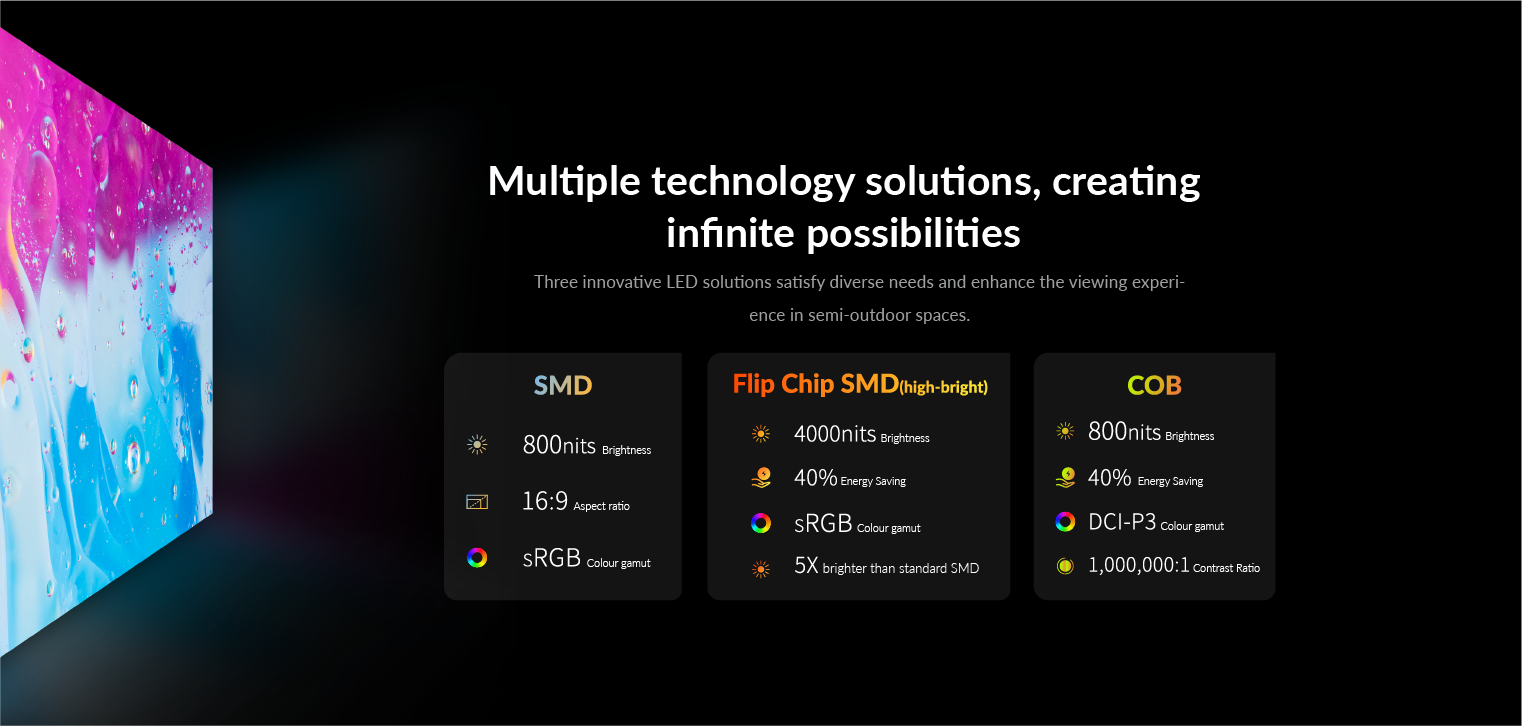 Multiple technology solutions, creating infinite possibilities

Three innovative LED solutions satisfy diverse needs and enhance the viewing experience in semi-outdoor spaces.

SMD

800nits Brightness

16:9 Aspect ratio

sRGB Colour gamut

Flip Chip SMD(high-bright)

4000nits Brightness

40% Energy Saving

sRGB Colour gamut

5X brighter than standard SMD

COB

800nits Brightness

40% Energy Saving

DCI-P3 Colour gamut

1,000,000:1 Contrast Ratio